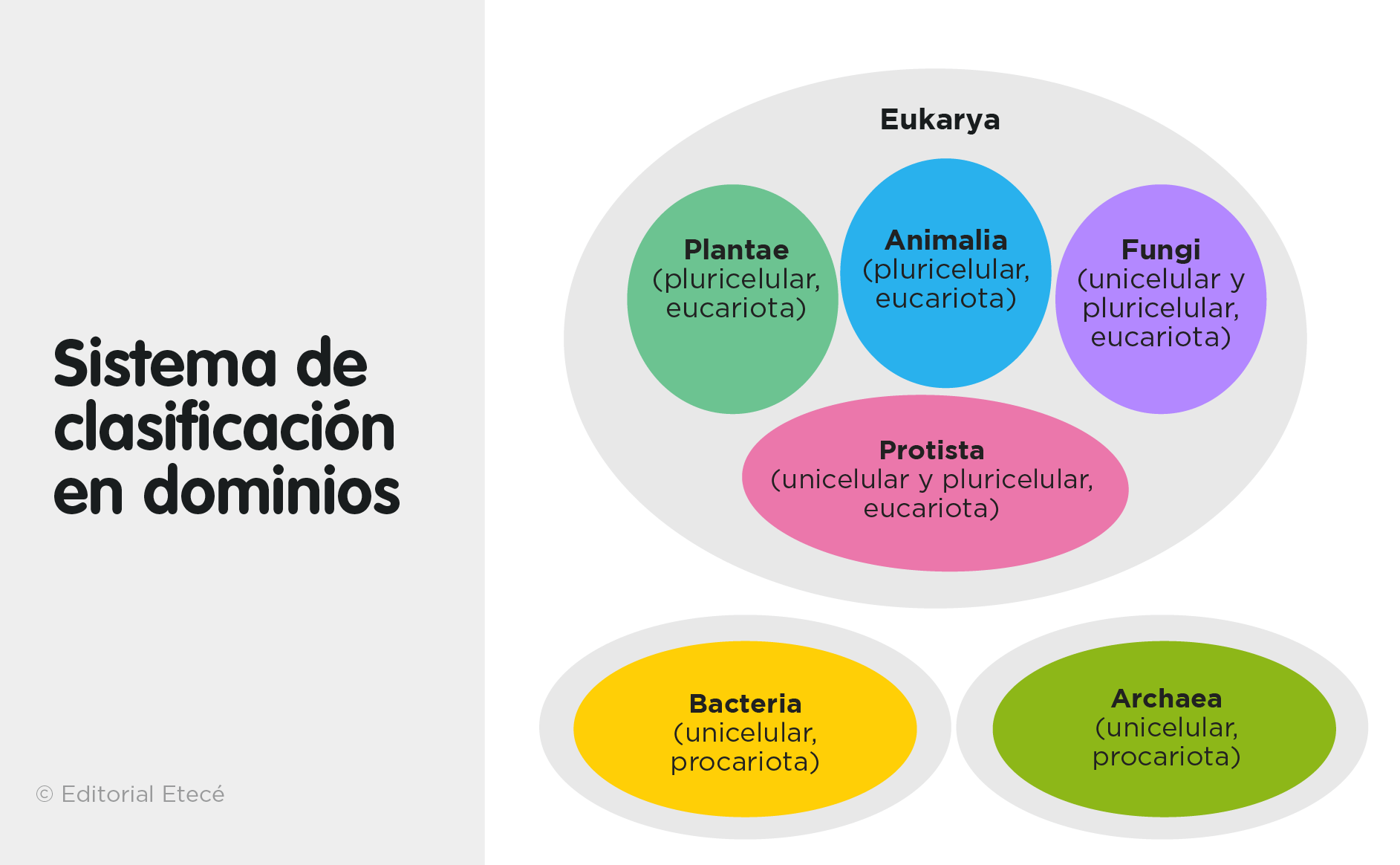 Sistema de clasificación en dominios

© Editorial Etecé

Eukarya

Plantae
(pluricelular, eucariota)

Animalia
(pluricelular, eucariota)

Fungi
(unicelular y pluricelular, eucariota)

Protista
(unicelular y pluricelular, eucariota)

Bacteria
(unicelular, procariota)

Archaea
(unicelular, procariota)